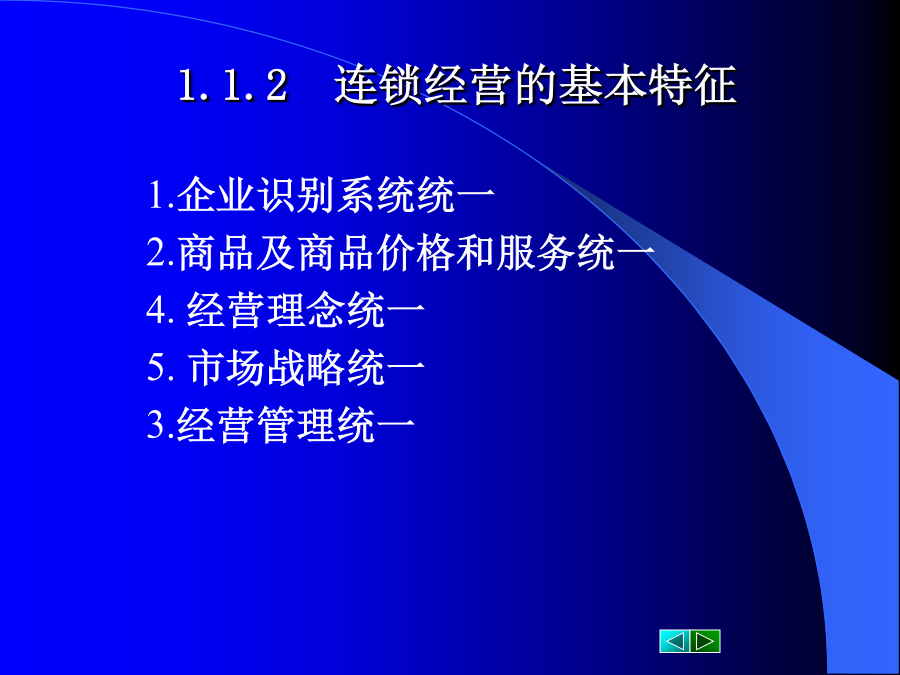 1.1.2 连锁经营的基本特征

1.企业识别系统统一
2.商品及商品价格和服务统一
4. 经营理念统一
5. 市场战略统一
3.经营管理统一